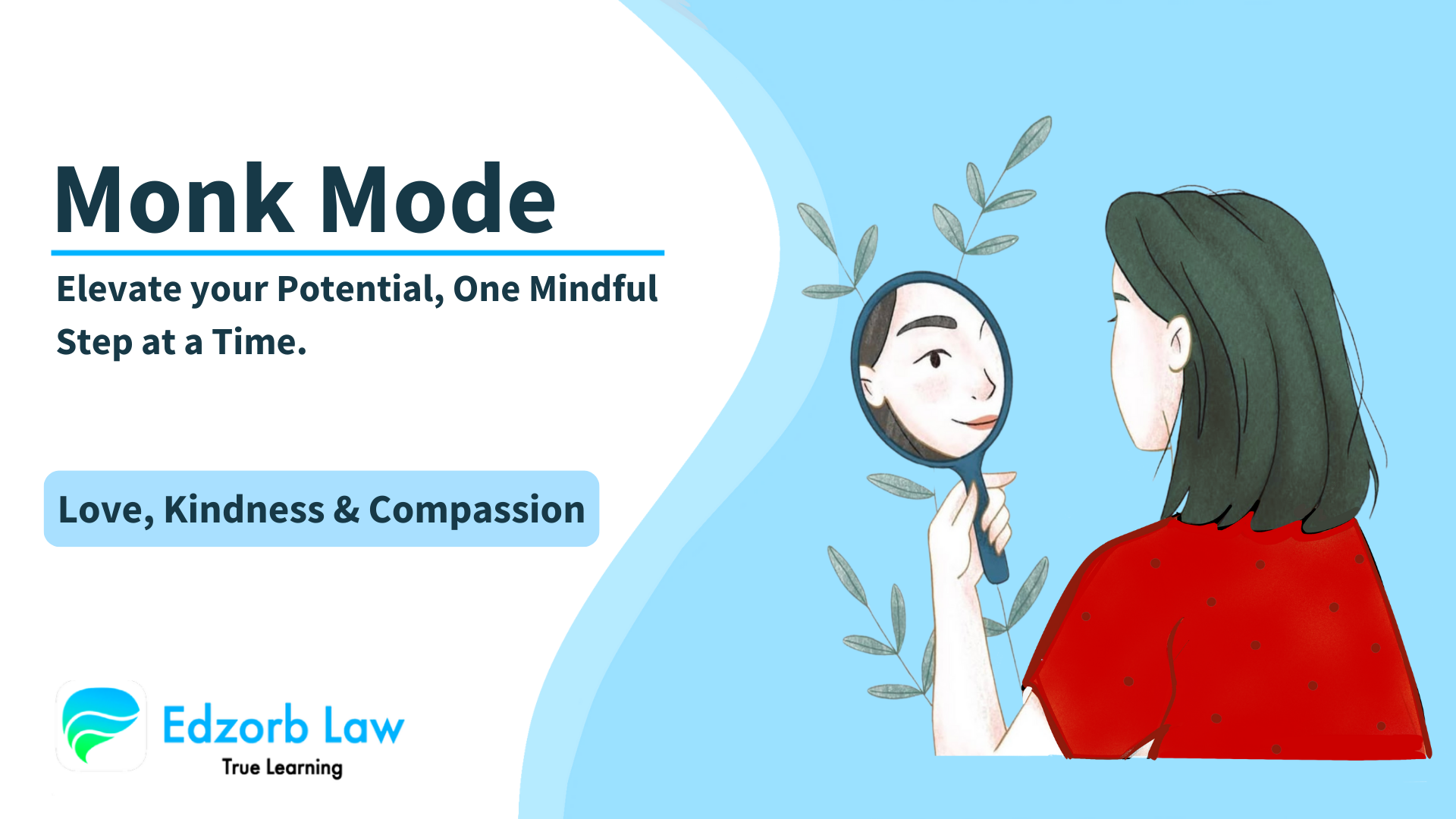 Monk Mode

Elevate your Potential, One Mindful Step at a Time.

Love, Kindness & Compassion

Edzorb Law
True Learning